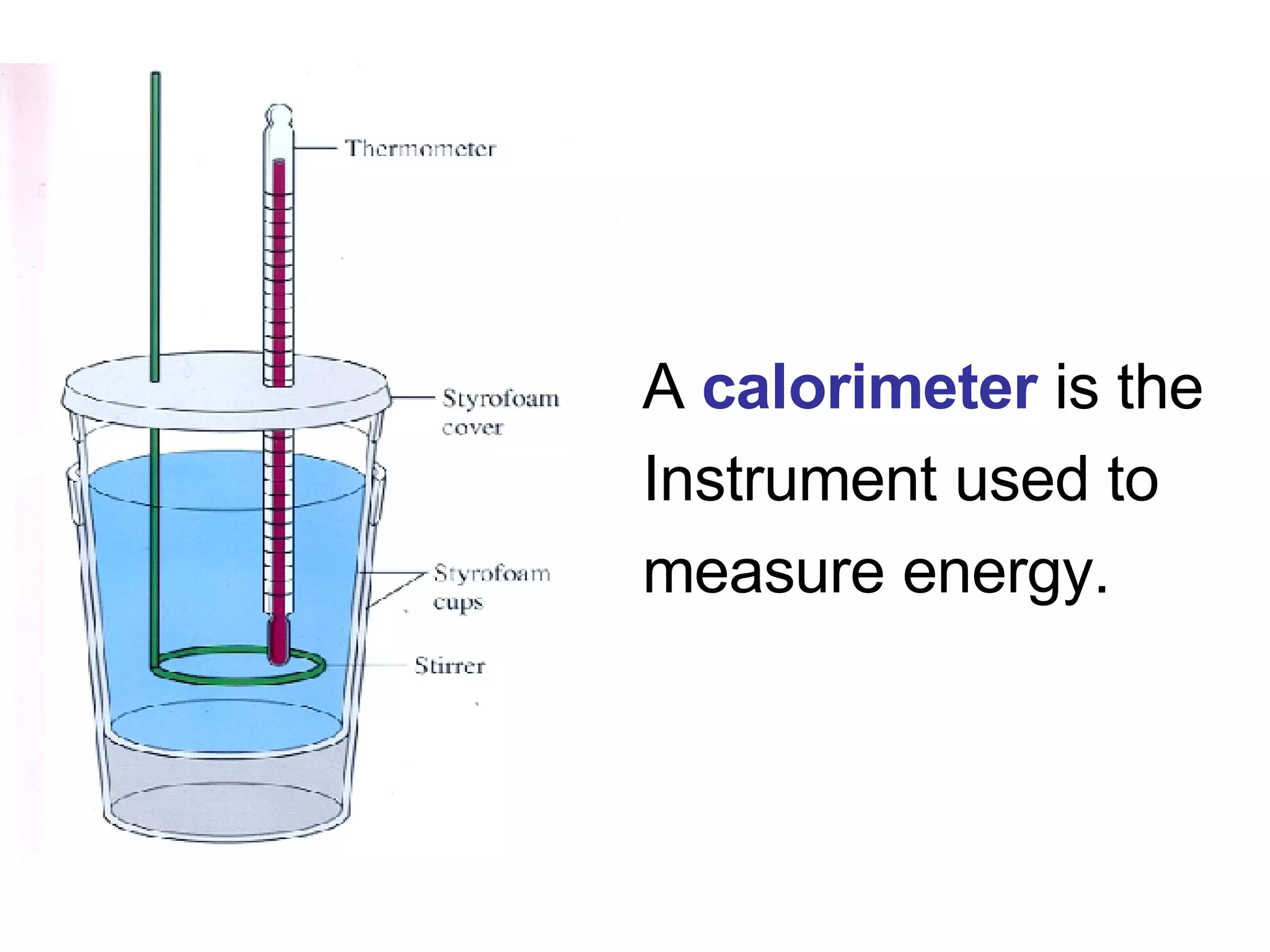 Thermometer

Styrofoam cover

Styrofoam cups

Stirrer

A calorimeter is the Instrument used to measure energy.